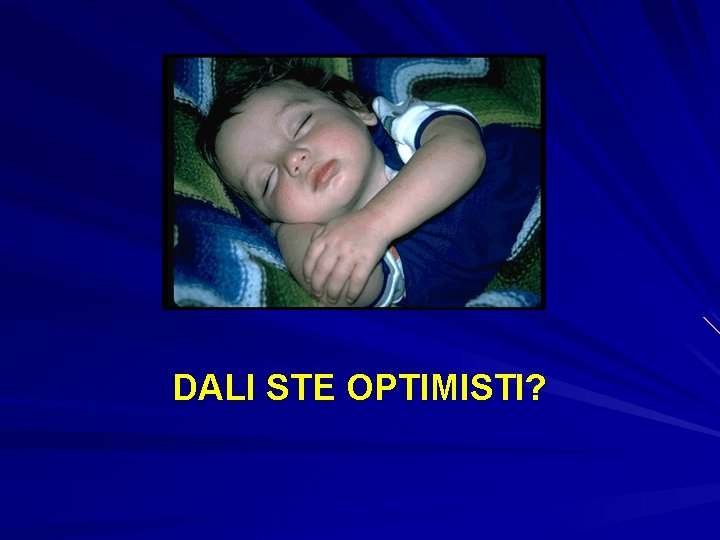 DALI STE OPTIMISTI?